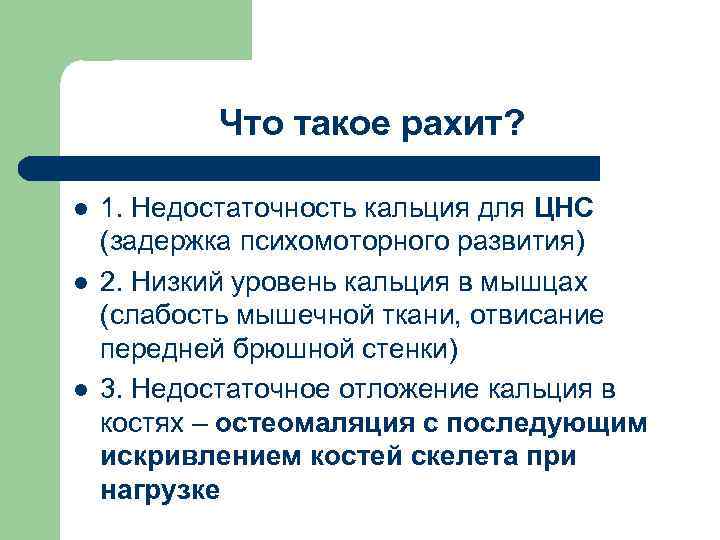 Что такое рахит?

- 1. Недостаточность кальция для ЦНС (задержка психомоторного развития)
- 2. Низкий уровень кальция в мышцах (слабость мышечной ткани, отвисание передней брюшной стенки)
- 3. Недостаточное отложение кальция в костях – остеомаляция с последующим искривлением костей скелета при нагрузке